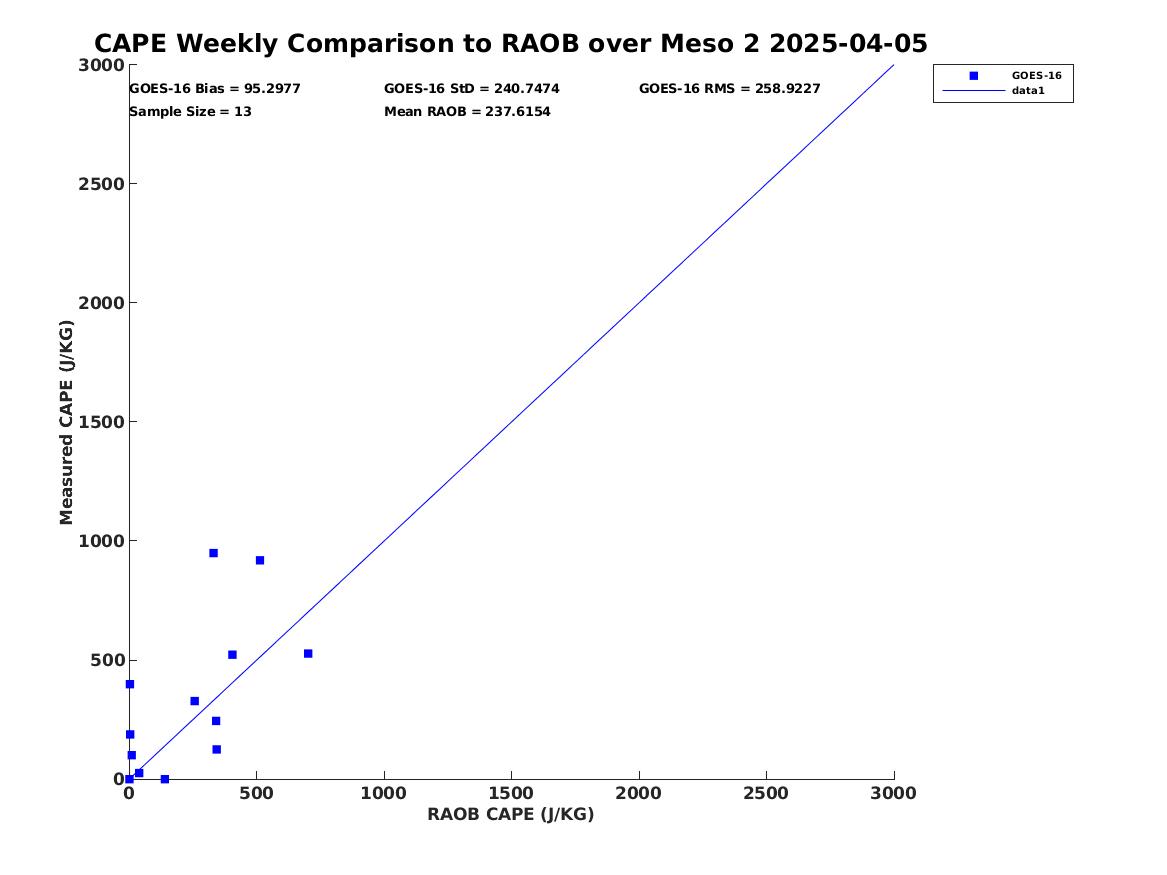 CAPE Weekly Comparison to RAOB over Meso 2 2025-04-05

GOES-16 Bias = 95.2977
GOES-16 StD = 240.7474
GOES-16 RMS = 258.9227
Sample Size = 13
Mean RAOB = 237.6154

GOES-16
data1

Measured CAPE (J/KG)

3000
2500
2000
1500
1000
500
0

0
500
1000
1500
2000
2500
3000

RAOB CAPE (J/KG)